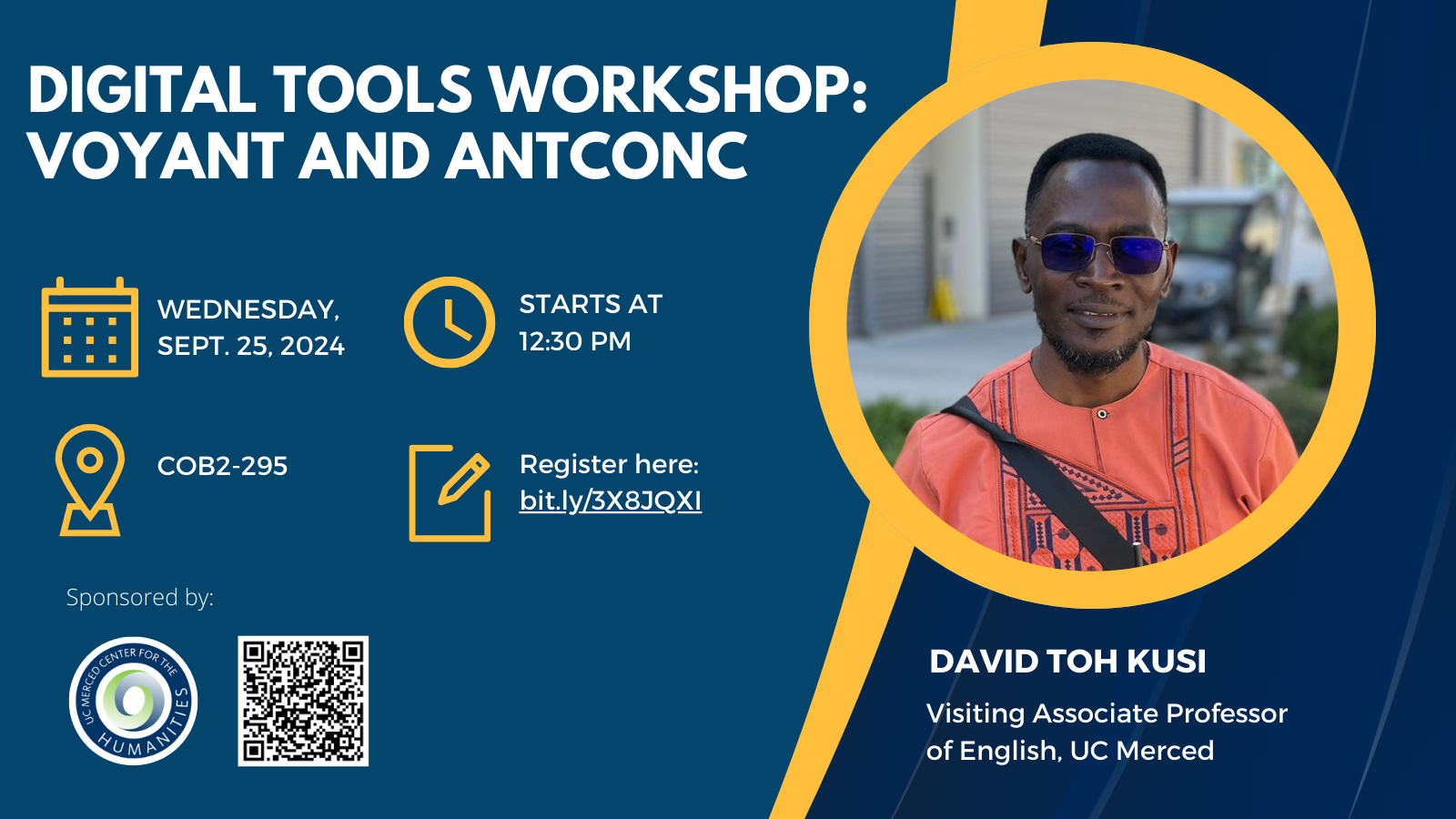 DIGITAL TOOLS WORKSHOP: VOYANT AND ANTCONC

WEDNESDAY, SEPT. 25, 2024

STARTS AT 12:30 PM

COB2-295

Register here: bit.ly/3X8JQXI

Sponsored by:

UC MERCED CENTER FOR THE HUMANITIES

DAVID TOH KUSI

Visiting Associate Professor of English, UC Merced